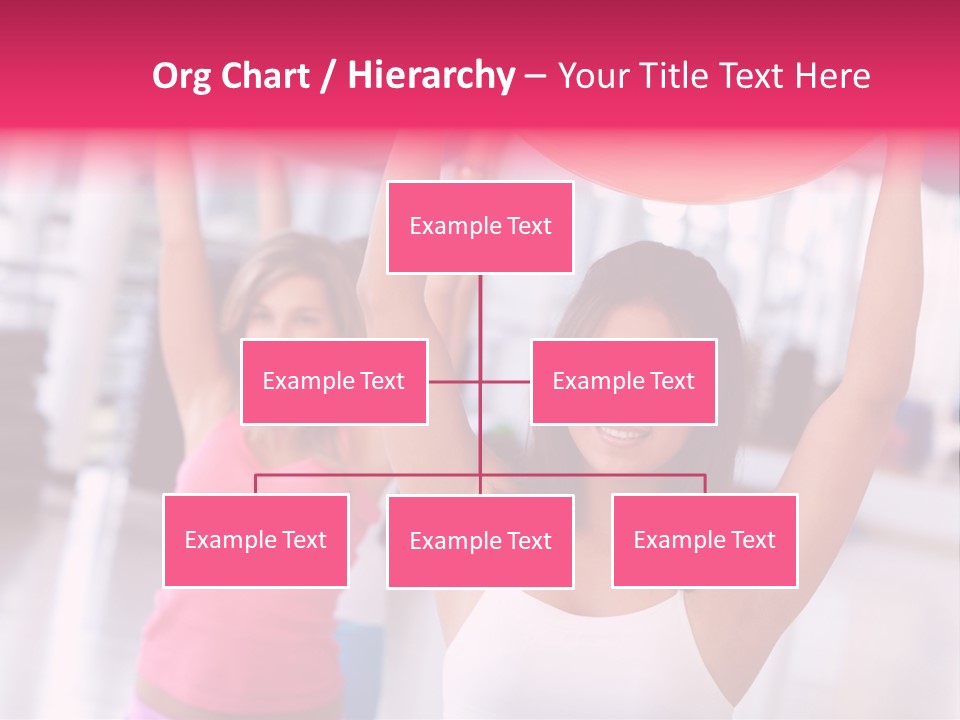 Org Chart / Hierarchy – Your Title Text Here

Example Text

Example Text

Example Text

Example Text

Example Text

Example Text